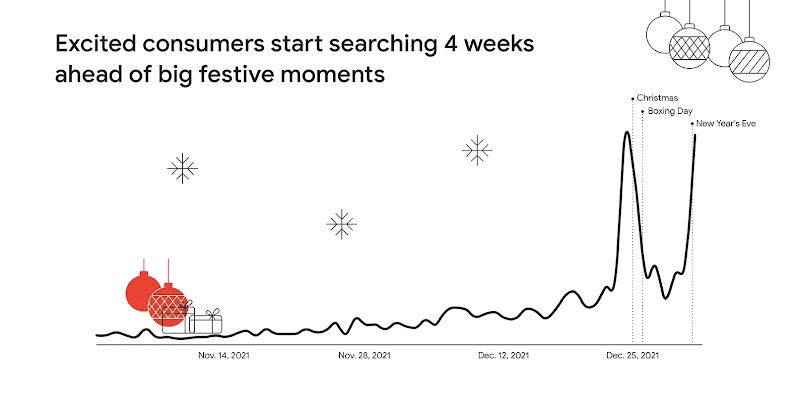 Excited consumers start searching 4 weeks ahead of big festive moments

Christmas
Boxing Day
New Year's Eve

Nov. 14, 2021
Nov. 28, 2021
Dec. 12, 2021
Dec. 25, 2021